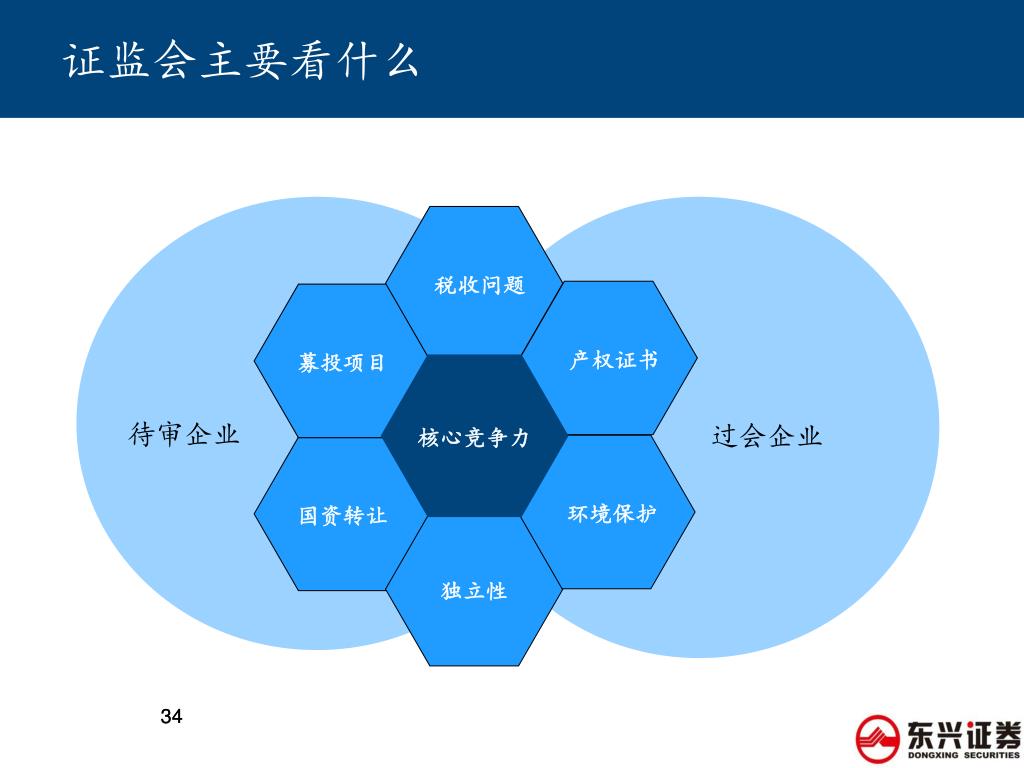 证监会主要看什么

税收问题

募投项目

产权证书

待审企业

核心竞争力

过会企业

国资转让

环境保护

独立性

34

东兴证券
DONGXING SECURITIES